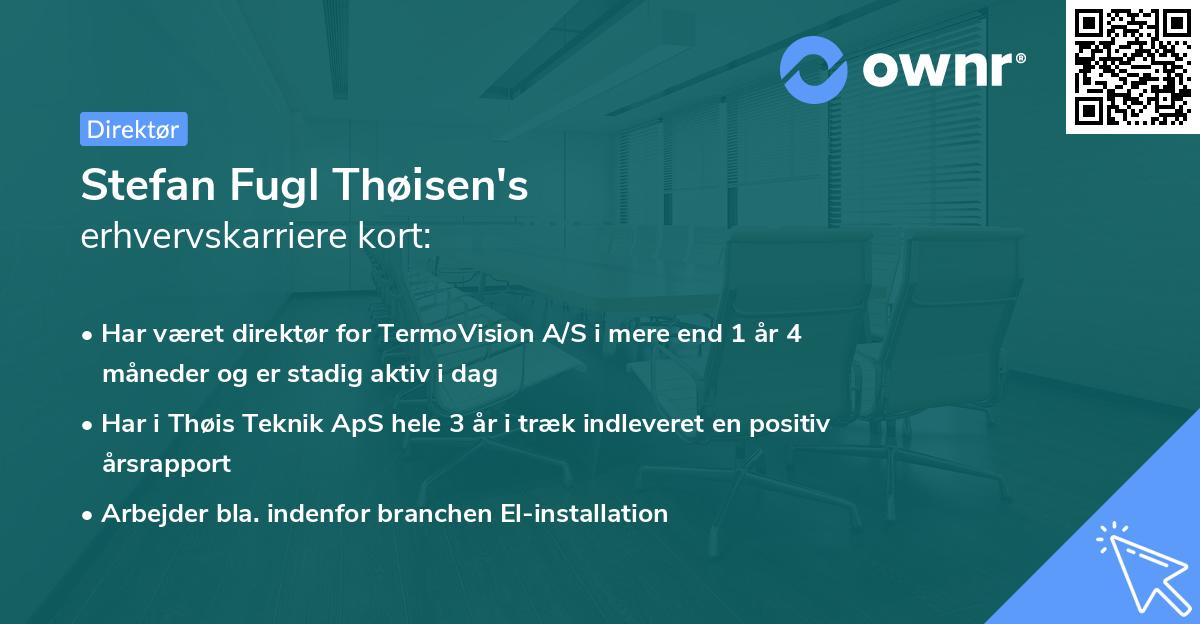 ownr®

Direktør

Stefan Fugl Thøisen's
erhvervskarriere kort:

• Har været direktør for TermoVision A/S i mere end 1 år 4 måneder og er stadig aktiv i dag
• Har i Thøis Teknik ApS hele 3 år i træk indleveret en positiv årsrapport
• Arbejder bla. indenfor branchen El-installation